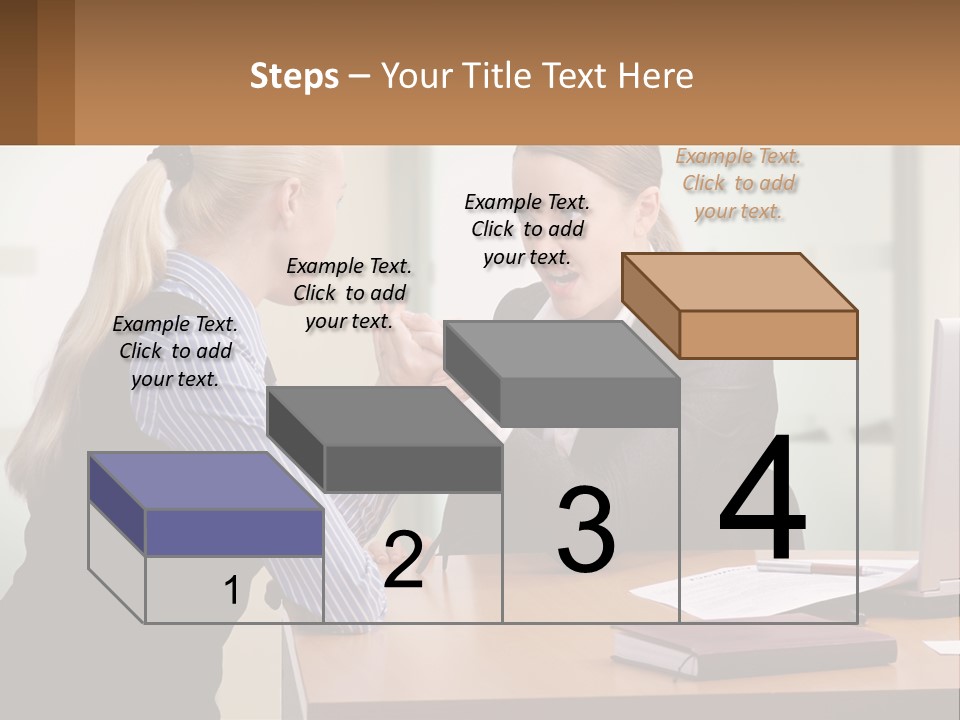 Steps – Your Title Text Here

Example Text. Click to add your text.

Example Text. Click to add your text.

Example Text. Click to add your text.

Example Text. Click to add your text.

1

2

3

4